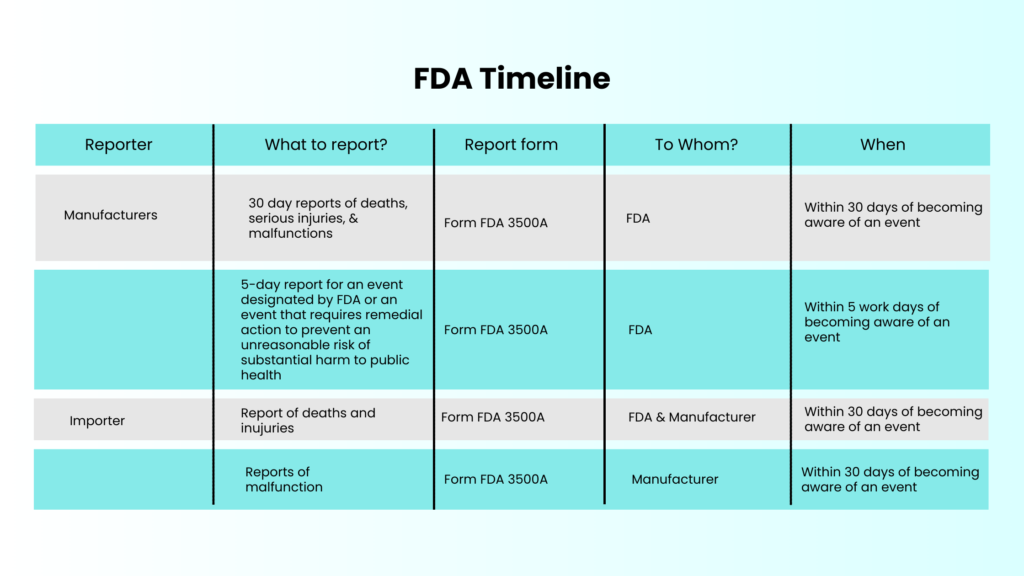 FDA Timeline

| Reporter | What to report? | Report form | To Whom? | When |
|---|---|---|---|---|
| Manufacturers | 30 day reports of deaths, serious injuries, & malfunctions | Form FDA 3500A | FDA | Within 30 days of becoming aware of an event |
| | 5-day report for an event designated by FDA or an event that requires remedial action to prevent an unreasonable risk of substantial harm to public health | Form FDA 3500A | FDA | Within 5 work days of becoming aware of an event |
| Importer | Report of deaths and inujuries | Form FDA 3500A | FDA & Manufacturer | Within 30 days of becoming aware of an event |
| | Reports of malfunction | Form FDA 3500A | Manufacturer | Within 30 days of becoming aware of an event |